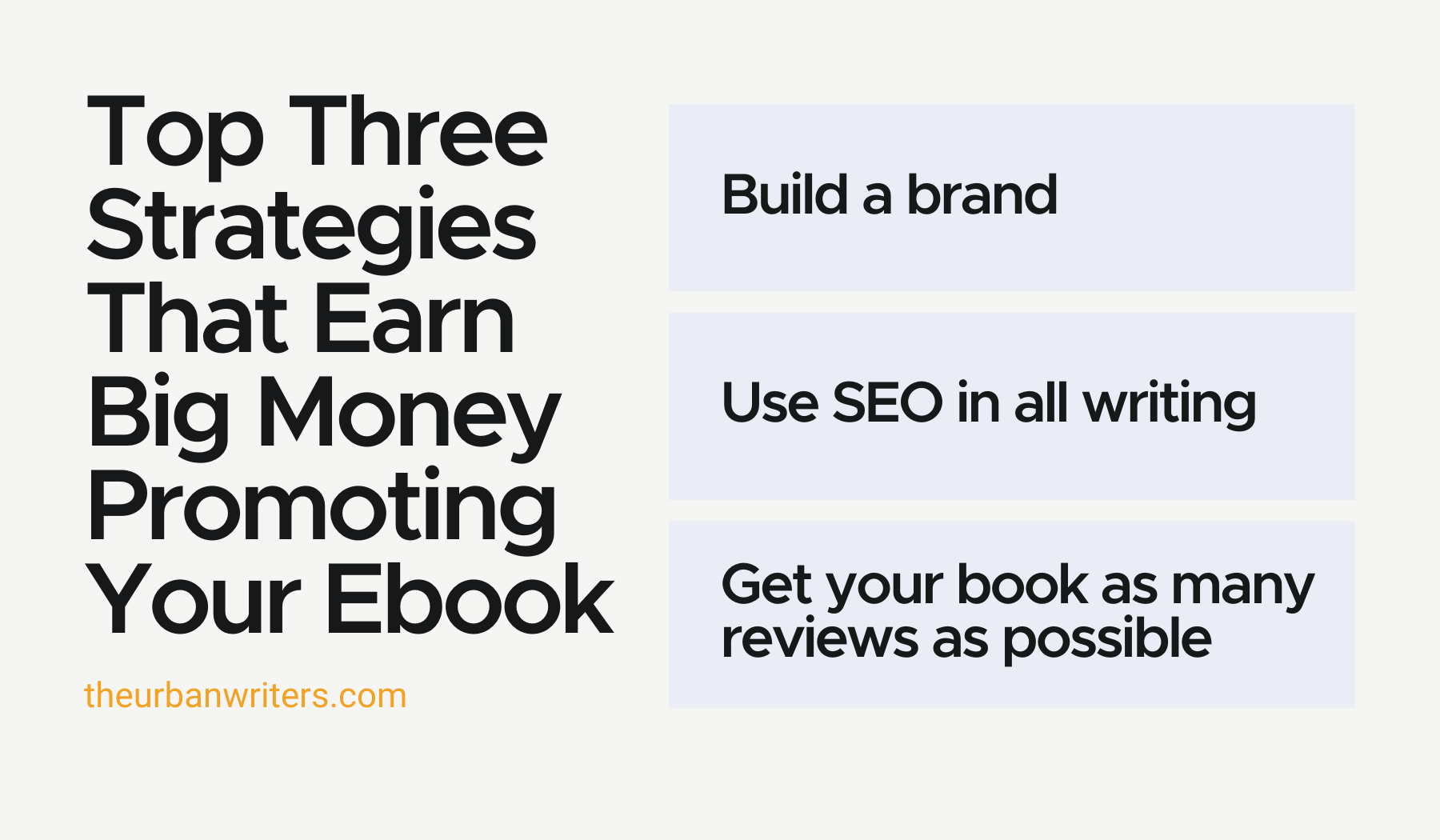 Top Three Strategies That Earn Big Money Promoting Your Ebook

theurbanwriters.com

Build a brand

Use SEO in all writing

Get your book as many reviews as possible